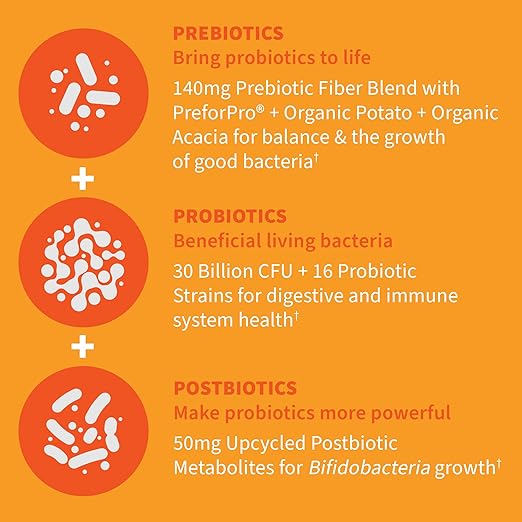 PREBIOTICS
Bring probiotics to life

140mg Prebiotic Fiber Blend with PreforPro® + Organic Potato + Organic Acacia for balance & the growth of good bacteria†

+

PROBIOTICS
Beneficial living bacteria

30 Billion CFU + 16 Probiotic Strains for digestive and immune system health†

+

POSTBIOTICS
Make probiotics more powerful

50mg Upcycled Postbiotic Metabolites for Bifidobacteria growth†